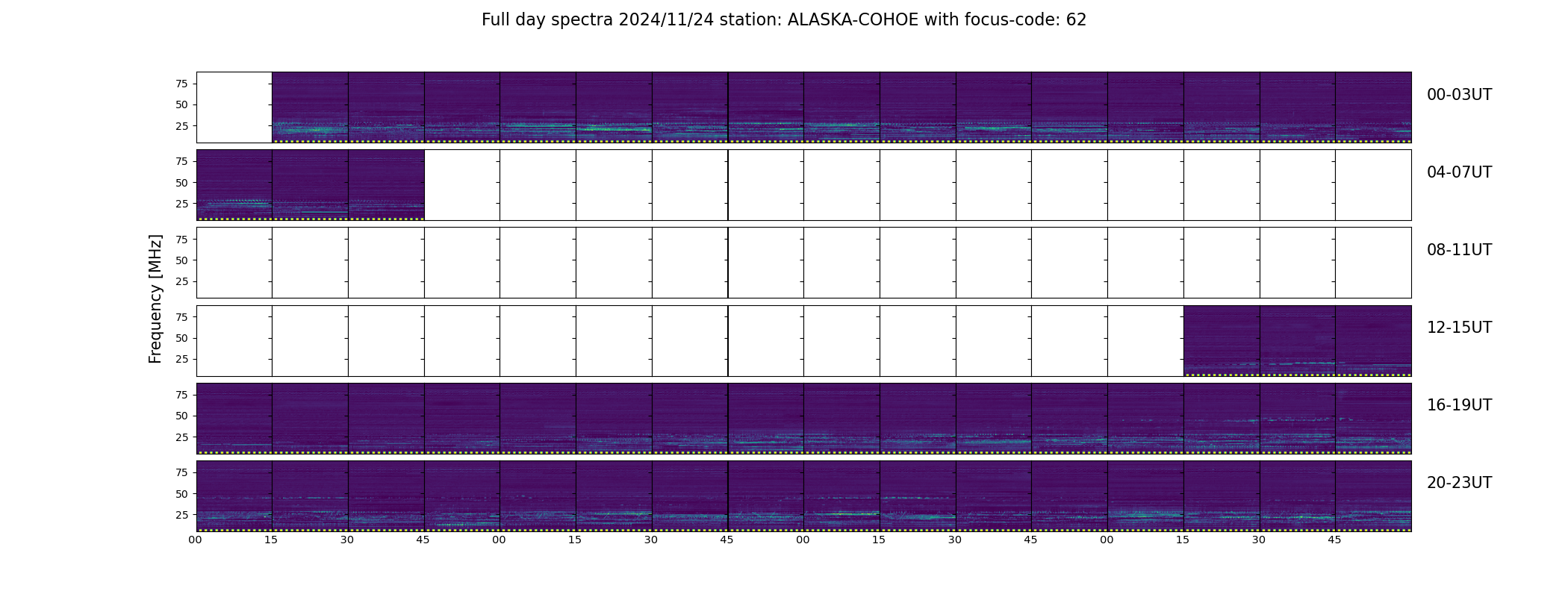 Full day spectra 2024/11/24 station: ALASKA-COHOE with focus-code: 62

Frequency [MHz]

75
50
25

00-03UT

75
50
25

04-07UT

75
50
25

08-11UT

75
50
25

12-15UT

75
50
25

16-19UT

75
50
25

20-23UT

00 15 30 45 00 15 30 45 00 15 30 45 00 15 30 45